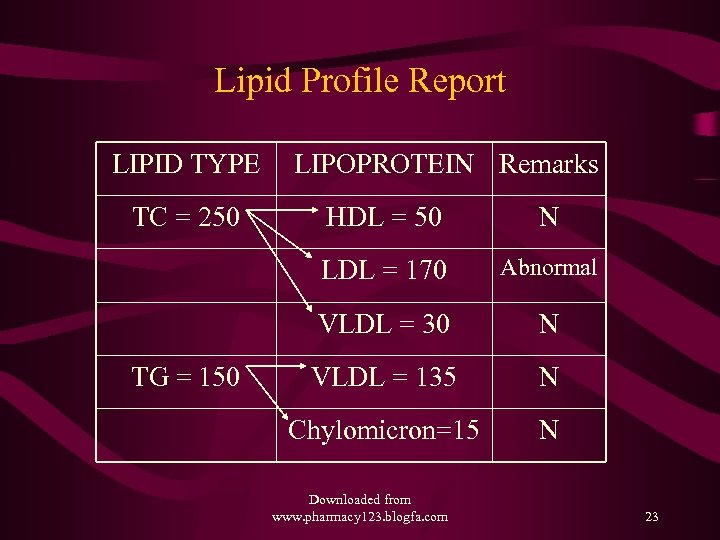 Lipid Profile Report

| LIPID TYPE | LIPOPROTEIN | Remarks |
|---|---|---|
| TC = 250 | HDL = 50 | N |
| | LDL = 170 | Abnormal |
| | VLDL = 30 | N |
| TG = 150 | VLDL = 135 | N |
| | Chylomicron=15 | N |

Downloaded from www.pharmacy123.blogfa.com

23